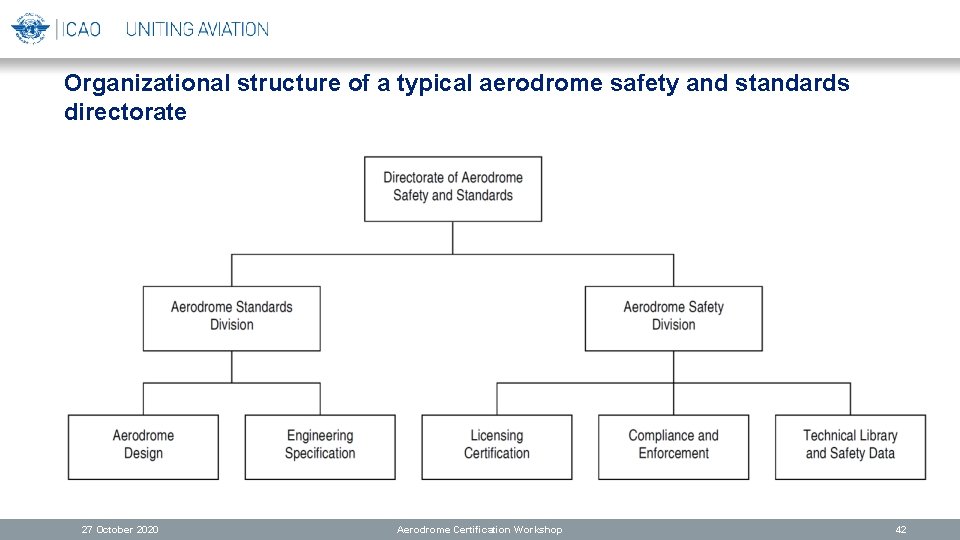 ICAO UNITING AVIATION

Organizational structure of a typical aerodrome safety and standards directorate

Directorate of Aerodrome Safety and Standards

Aerodrome Standards Division

Aerodrome Safety Division

Aerodrome Design

Engineering Specification

Licensing Certification

Compliance and Enforcement

Technical Library and Safety Data

27 October 2020

Aerodrome Certification Workshop

42